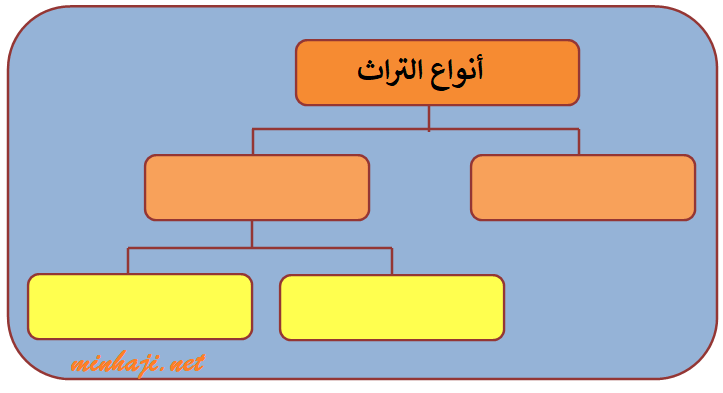 أنواع التراث

minhaji.net